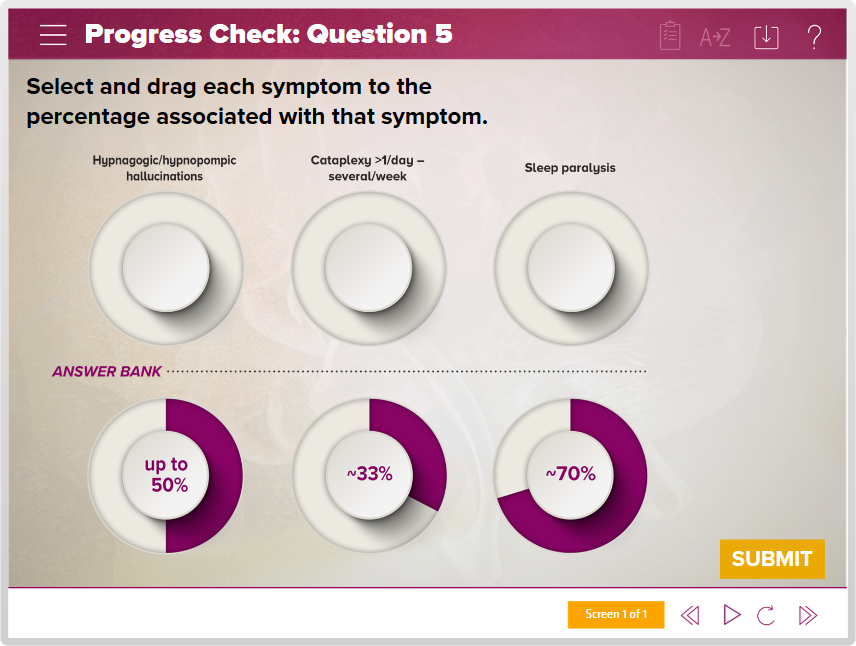 Progress Check: Question 5

A→Z ?

Select and drag each symptom to the percentage associated with that symptom.

Hypnagogic/hypnopompic hallucinations

Cataplexy >1/day – several/week

Sleep paralysis

ANSWER BANK

up to 50%

~33%

~70%

SUBMIT

Screen 1 of 1